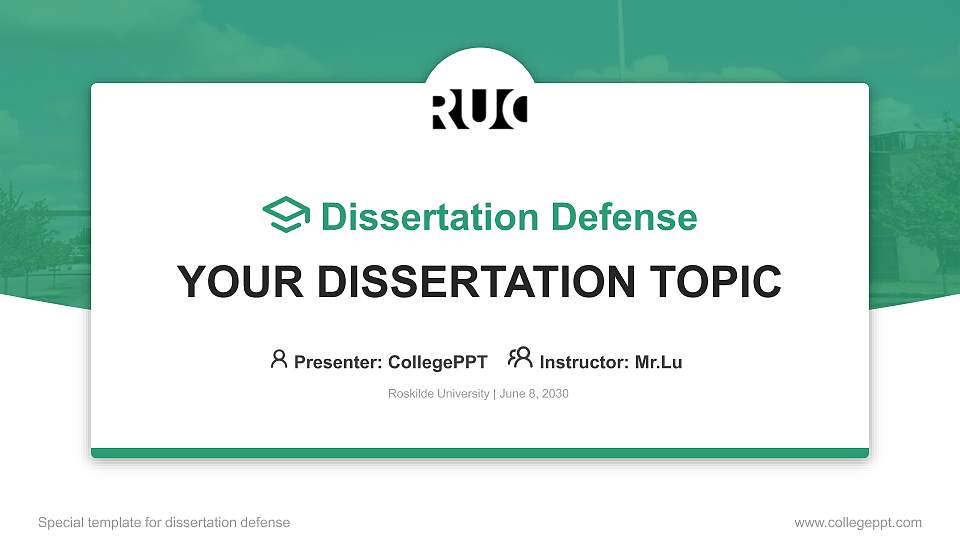 RUC

Dissertation Defense

YOUR DISSERTATION TOPIC

Presenter: CollegePPT Instructor: Mr.Lu

Roskilde University | June 8, 2030

Special template for dissertation defense

www.collegeppt.com